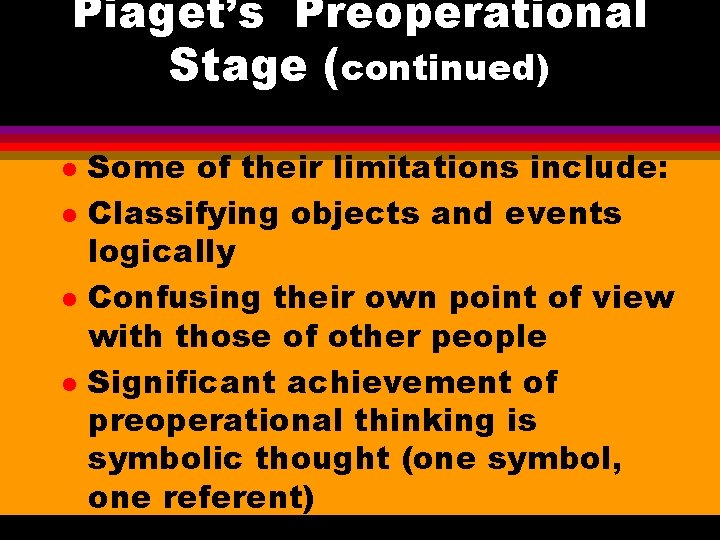 Piaget's Preoperational Stage (continued)

- Some of their limitations include:
- Classifying objects and events logically
- Confusing their own point of view with those of other people
- Significant achievement of preoperational thinking is symbolic thought (one symbol, one referent)